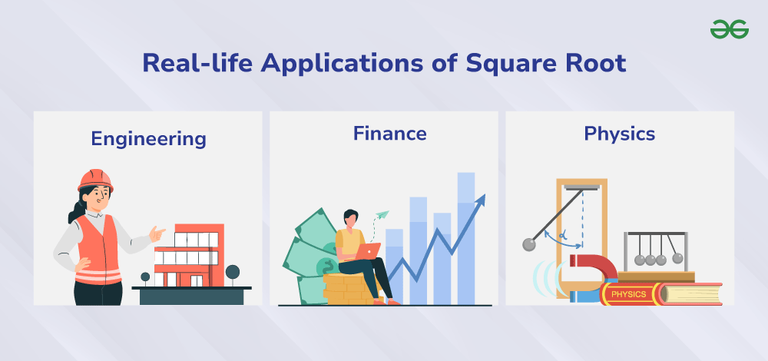 Real-life Applications of Square Root

Engineering

Finance

Physics

$\alpha$

PHYSICS